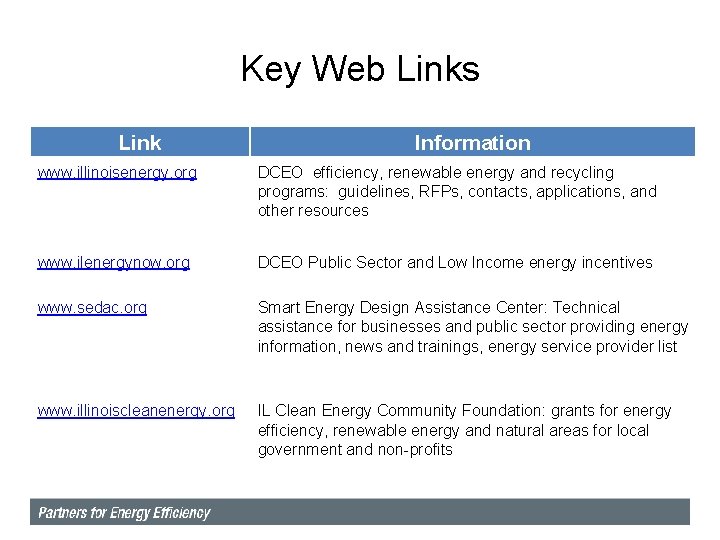 Key Web Links

| Link | Information |
|---|---|
| www.illinoisenergy.org | DCEO  efficiency, renewable energy and recycling programs:  guidelines, RFPs, contacts, applications, and other resources |
| www.ilenergynow.org | DCEO Public Sector and Low Income energy incentives |
| www.sedac.org | Smart Energy Design Assistance Center: Technical assistance for businesses and public sector providing energy information, news and trainings, energy service provider list |
| www.illinoiscleanenergy.org | IL Clean Energy Community Foundation: grants for energy efficiency, renewable energy and natural areas for local government and non-profits |

Partners for Energy Efficiency